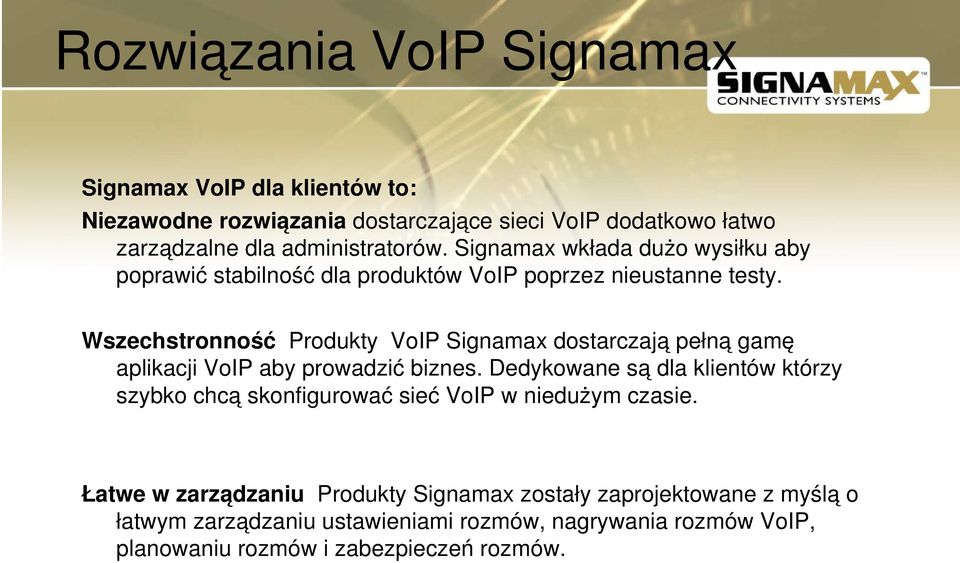 Rozwiązania VoIP Signamax

SIGNAMAX™
CONNECTIVITY SYSTEMS

Signamax VoIP dla klientów to:

Niezawodne rozwiązania dostarczające sieci VoIP dodatkowo łatwo zarządzalne dla administratorów. Signamax wkłada dużo wysiłku aby poprawić stabilność dla produktów VoIP poprzez nieustanne testy.

Wszechstronność Produkty VoIP Signamax dostarczają pełną gamę aplikacji VoIP aby prowadzić biznes. Dedykowane są dla klientów którzy szybko chcą skonfigurować sieć VoIP w niedużym czasie.

Łatwe w zarządzaniu Produkty Signamax zostały zaprojektowane z myślą o łatwym zarządzaniu ustawieniami rozmów, nagrywania rozmów VoIP, planowaniu rozmów i zabezpieczeń rozmów.